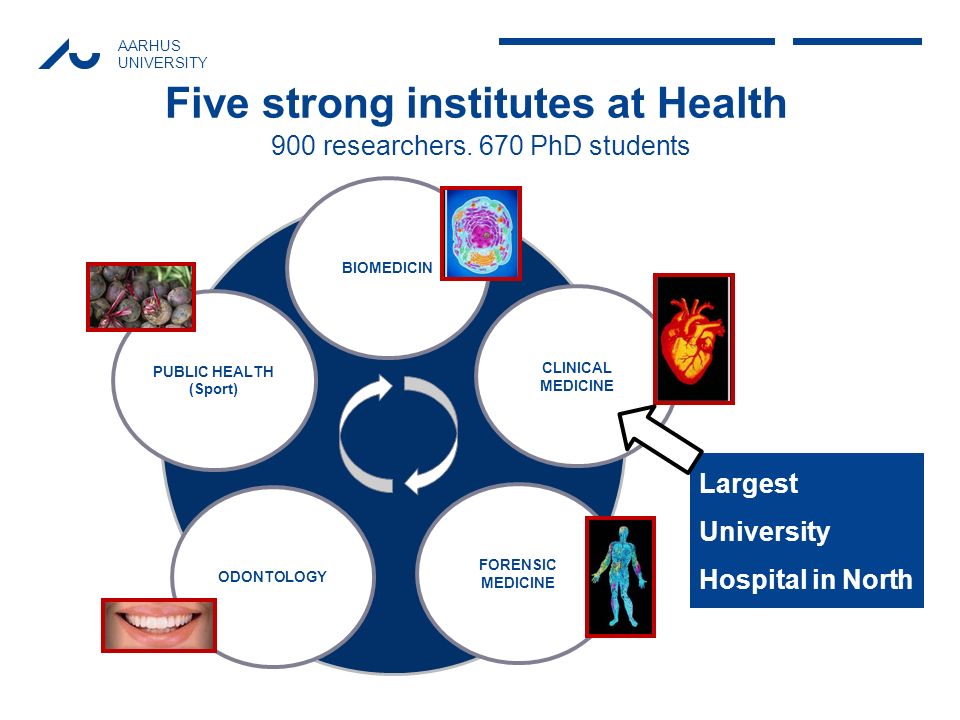 AARHUS
UNIVERSITY

Five strong institutes at Health
900 researchers. 670 PhD students

BIOMEDICIN

PUBLIC HEALTH
(Sport)

CLINICAL
MEDICINE

ODONTOLOGY

FORENSIC
MEDICINE

Largest
University
Hospital in North